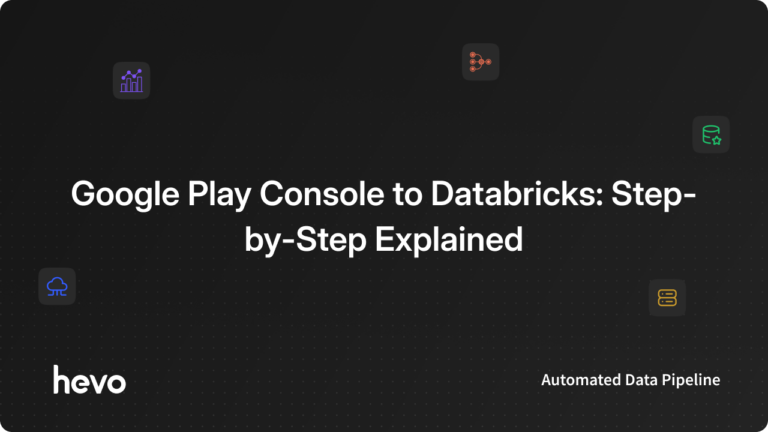 Google Play Console to Databricks: Step-by-Step Explained

hevo

Automated Data Pipeline